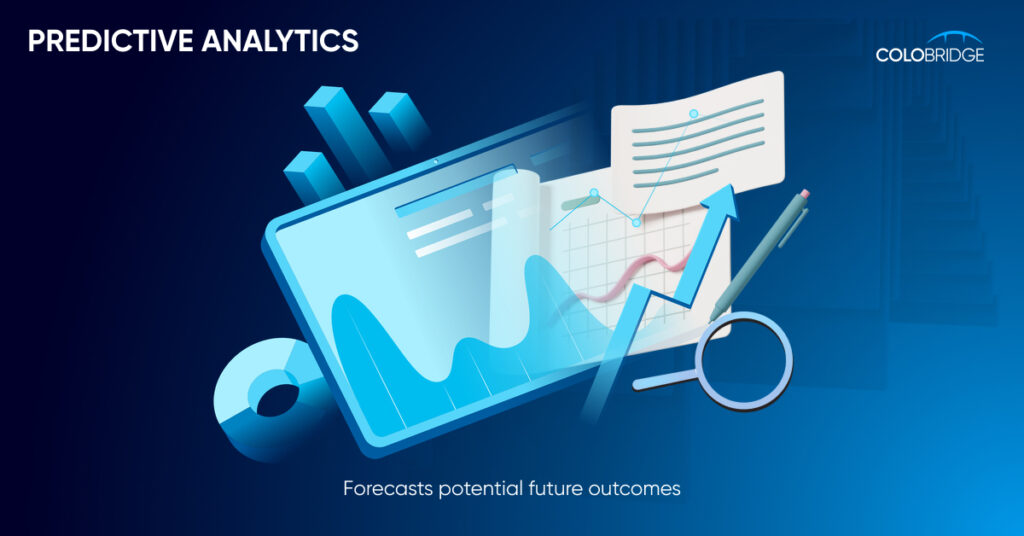 PREDICTIVE ANALYTICS

COLOBRIDGE

Forecasts potential future outcomes